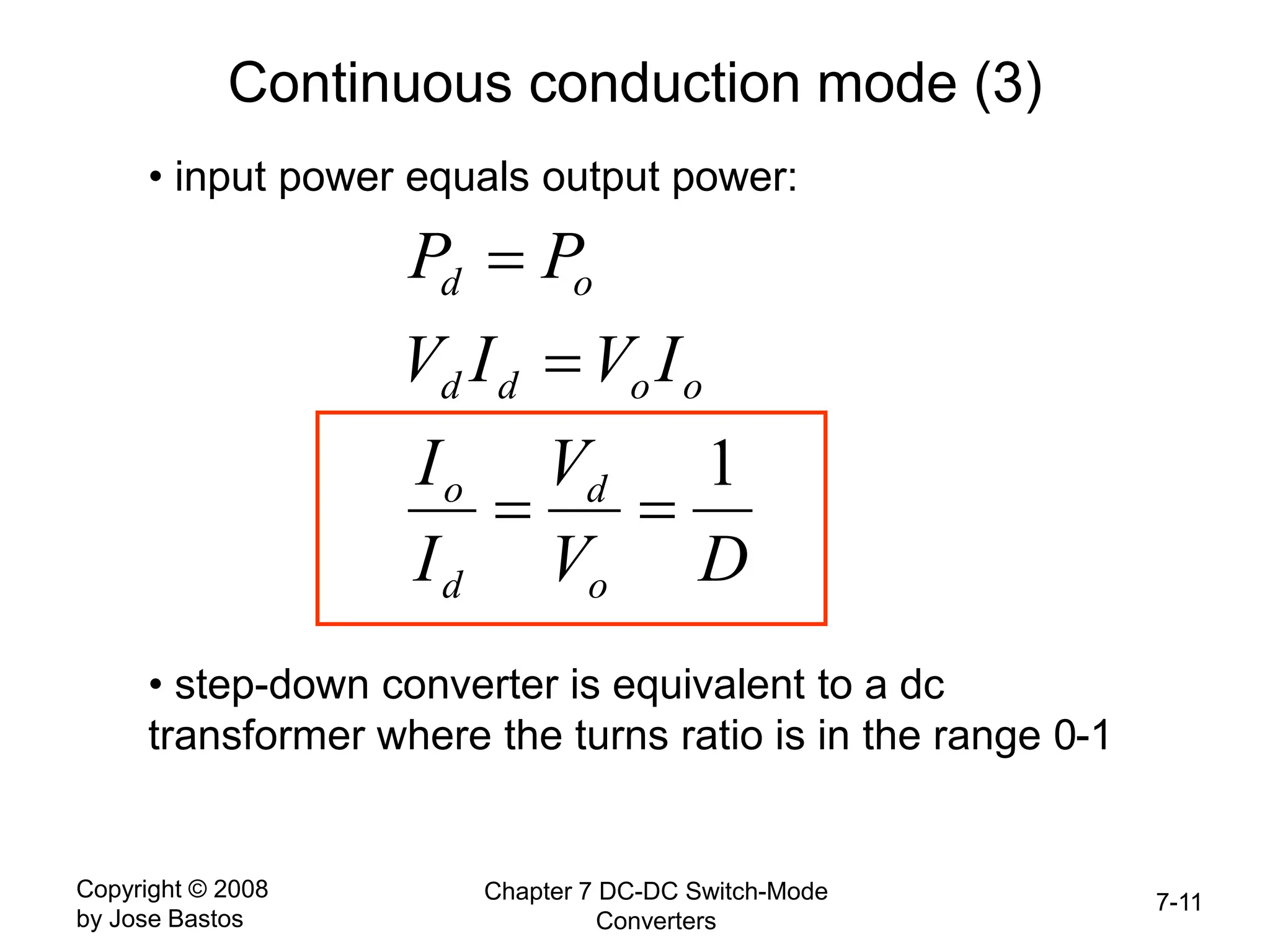 Continuous conduction mode (3)

• input power equals output power:

$P_d = P_o$

$V_d I_d = V_o I_o$

$\frac{I_o}{I_d} = \frac{V_d}{V_o} = \frac{1}{D}$

• step-down converter is equivalent to a dc transformer where the turns ratio is in the range 0-1

Copyright © 2008 by Jose Bastos

Chapter 7 DC-DC Switch-Mode Converters

7-11